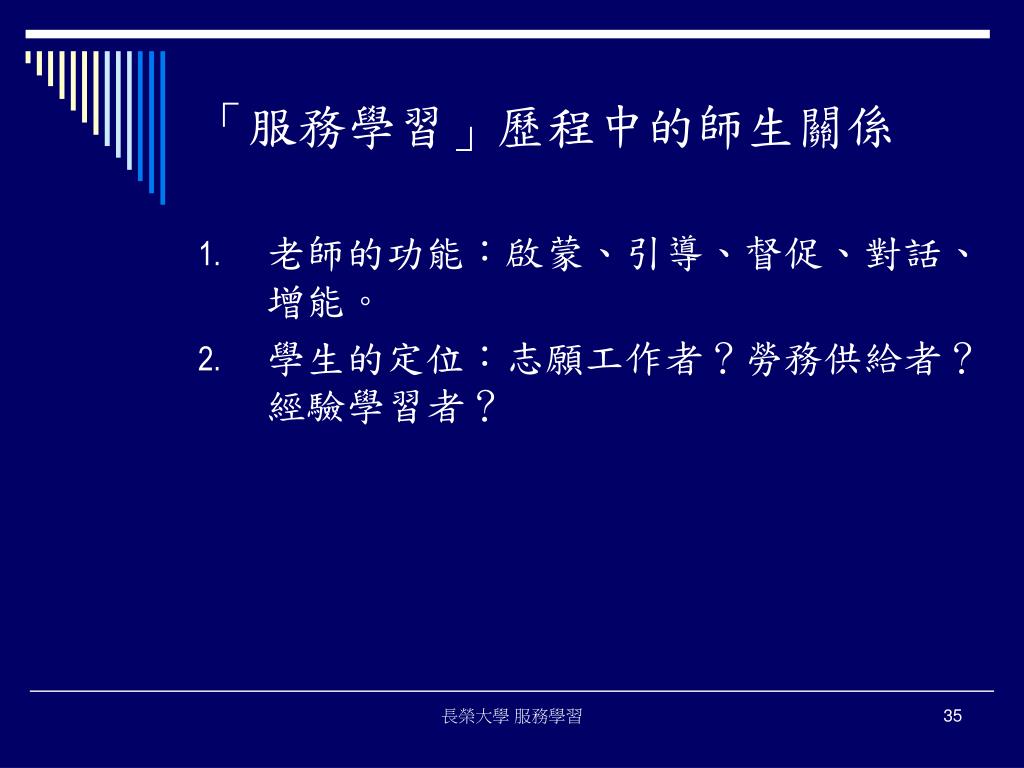 「服務學習」歷程中的師生關係

1. 老師的功能：啟蒙、引導、督促、對話、增能。
2. 學生的定位：志願工作者？勞務供給者？經驗學習者？

長榮大學 服務學習

35